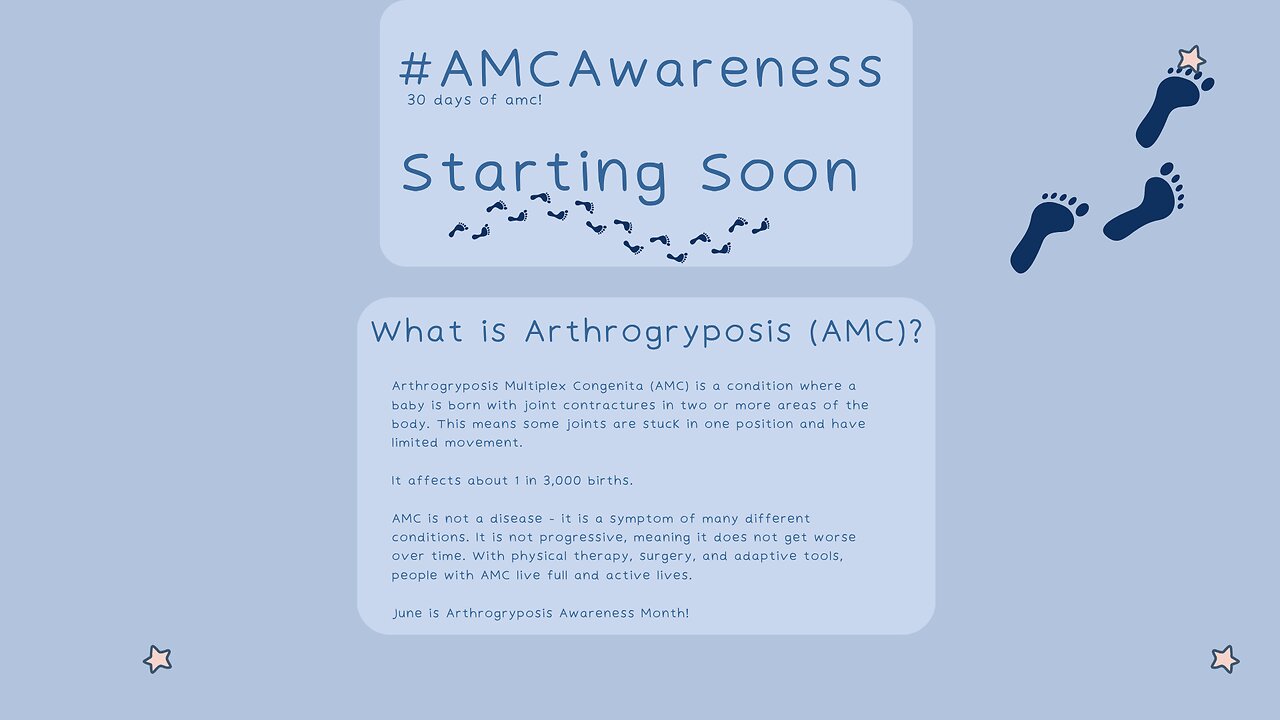 #AMCAwareness
30 days of amc!

Starting Soon

What is Arthrogryposis (AMC)?

Arthrogryposis Multiplex Congenita (AMC) is a condition where a baby is born with joint contractures in two or more areas of the body. This means some joints are stuck in one position and have limited movement.

It affects about 1 in 3,000 births.

AMC is not a disease - it is a symptom of many different conditions. It is not progressive, meaning it does not get worse over time. With physical therapy, surgery, and adaptive tools, people with AMC live full and active lives.

June is Arthrogryposis Awareness Month!